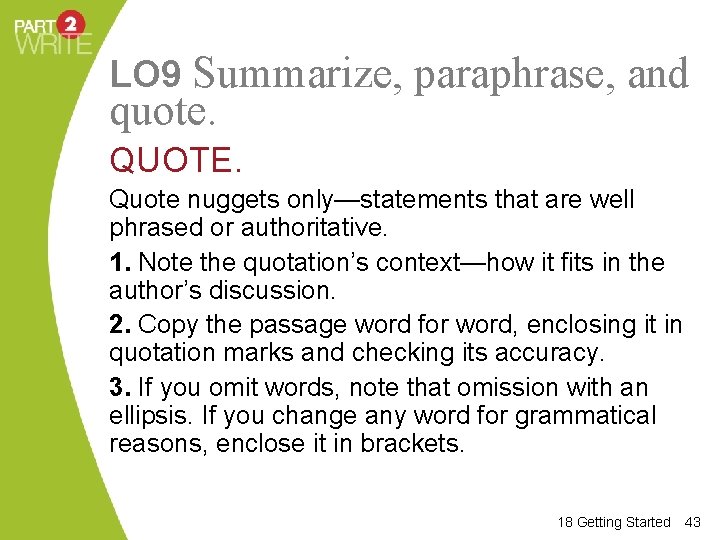 PART 2
WRITE

LO9 Summarize, paraphrase, and quote.

QUOTE.

Quote nuggets only—statements that are well phrased or authoritative.

1. Note the quotation's context—how it fits in the author's discussion.

2. Copy the passage word for word, enclosing it in quotation marks and checking its accuracy.

3. If you omit words, note that omission with an ellipsis. If you change any word for grammatical reasons, enclose it in brackets.

18 Getting Started 43